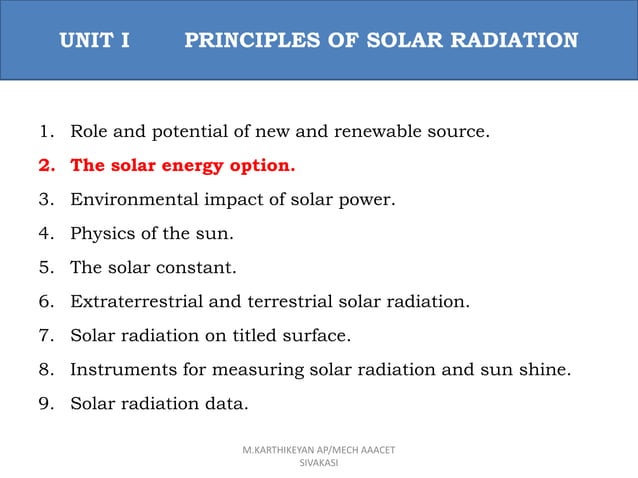 UNIT I PRINCIPLES OF SOLAR RADIATION

1. Role and potential of new and renewable source.
2. The solar energy option.
3. Environmental impact of solar power.
4. Physics of the sun.
5. The solar constant.
6. Extraterrestrial and terrestrial solar radiation.
7. Solar radiation on titled surface.
8. Instruments for measuring solar radiation and sun shine.
9. Solar radiation data.

M.KARTHIKEYAN AP/MECH AAACET SIVAKASI